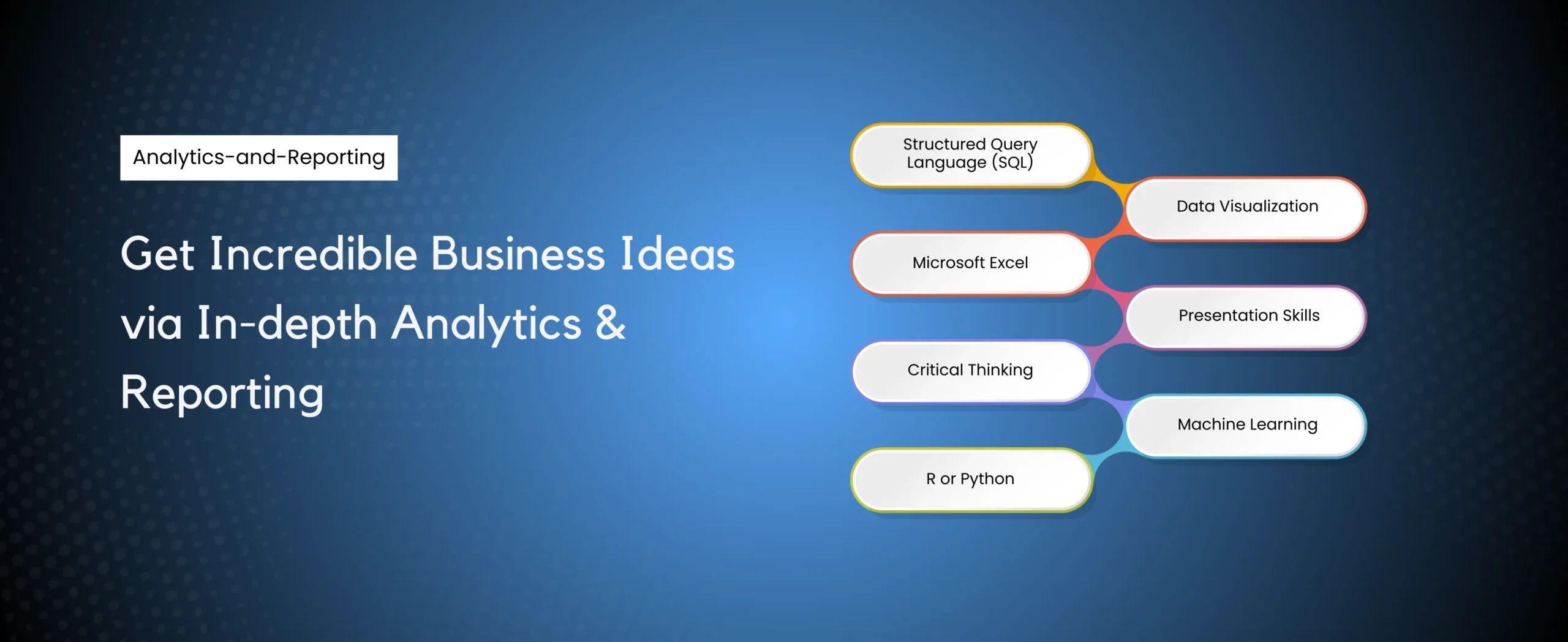 Analytics-and-Reporting

Get Incredible Business Ideas via In-depth Analytics & Reporting

Structured Query Language (SQL)

Data Visualization

Microsoft Excel

Presentation Skills

Critical Thinking

Machine Learning

R or Python